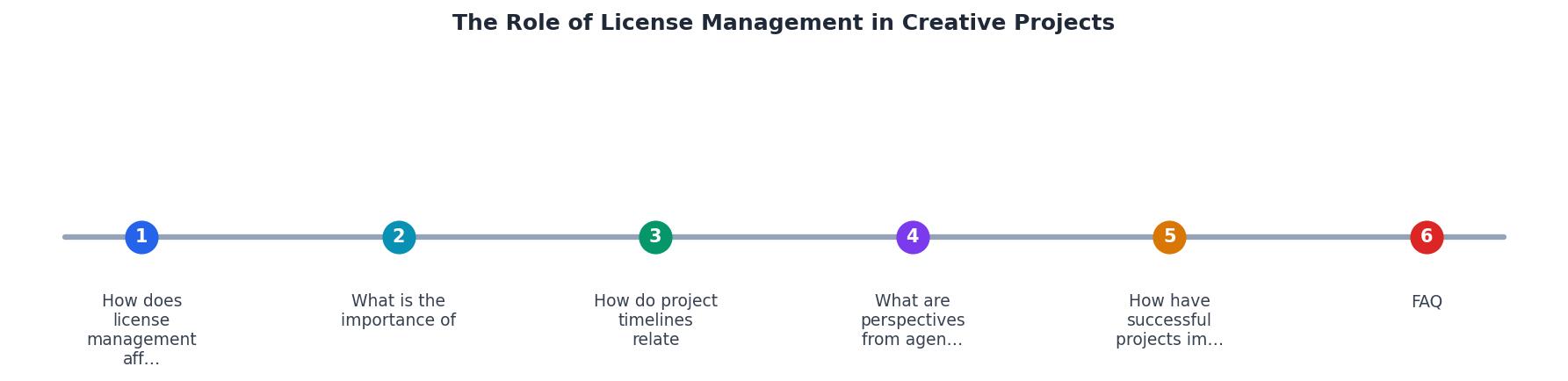 The Role of License Management in Creative Projects

1

How does license management aff…

2

What is the importance of

3

How do project timelines relate

4

What are perspectives from agen…

5

How have successful projects im…

6

FAQ